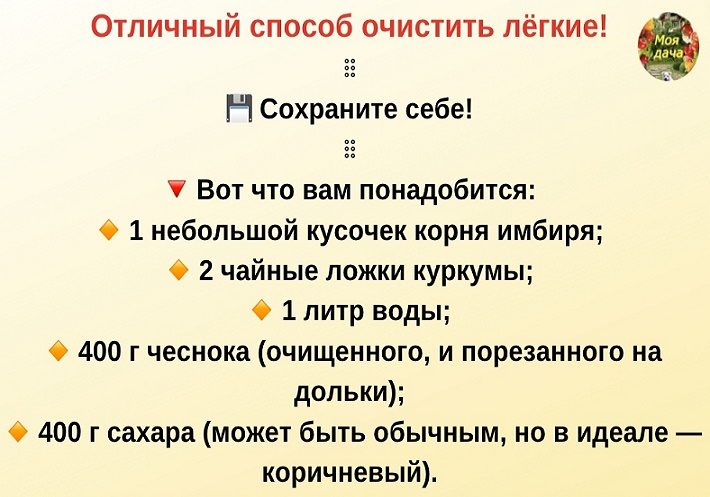 Отличный способ очистить лёгкие!

Моя дача

Сохраните себе!

Вот что вам понадобится:
1 небольшой кусочек корня имбиря;
2 чайные ложки куркумы;
1 литр воды;
400 г чеснока (очищенного, и порезанного на дольки);
400 г сахара (может быть обычным, но в идеале — коричневый).